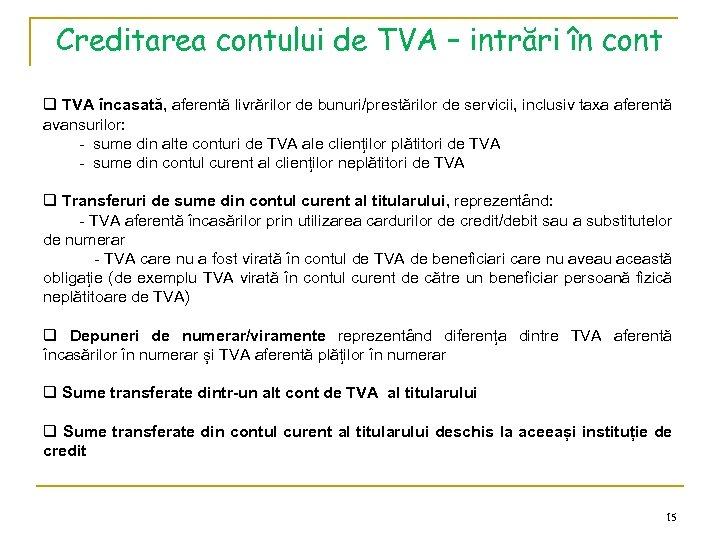 Creditarea contului de TVA – intrări în cont

❑ TVA încasată, aferentă livrărilor de bunuri/prestărilor de servicii, inclusiv taxa aferentă avansurilor:
- sume din alte conturi de TVA ale clienților plătitori de TVA
- sume din contul curent al clienților neplătitori de TVA

❑ Transferuri de sume din contul curent al titularului, reprezentând:
- TVA aferentă încasărilor prin utilizarea cardurilor de credit/debit sau a substitutelor de numerar
- TVA care nu a fost virată în contul de TVA de beneficiari care nu aveau această obligație (de exemplu TVA virată în contul curent de către un beneficiar persoană fizică neplătitoare de TVA)

❑ Depuneri de numerar/viramente reprezentând diferența dintre TVA aferentă încasărilor în numerar și TVA aferentă plăților în numerar

❑ Sume transferate dintr-un alt cont de TVA al titularului

❑ Sume transferate din contul curent al titularului deschis la aceeași instituție de credit

15